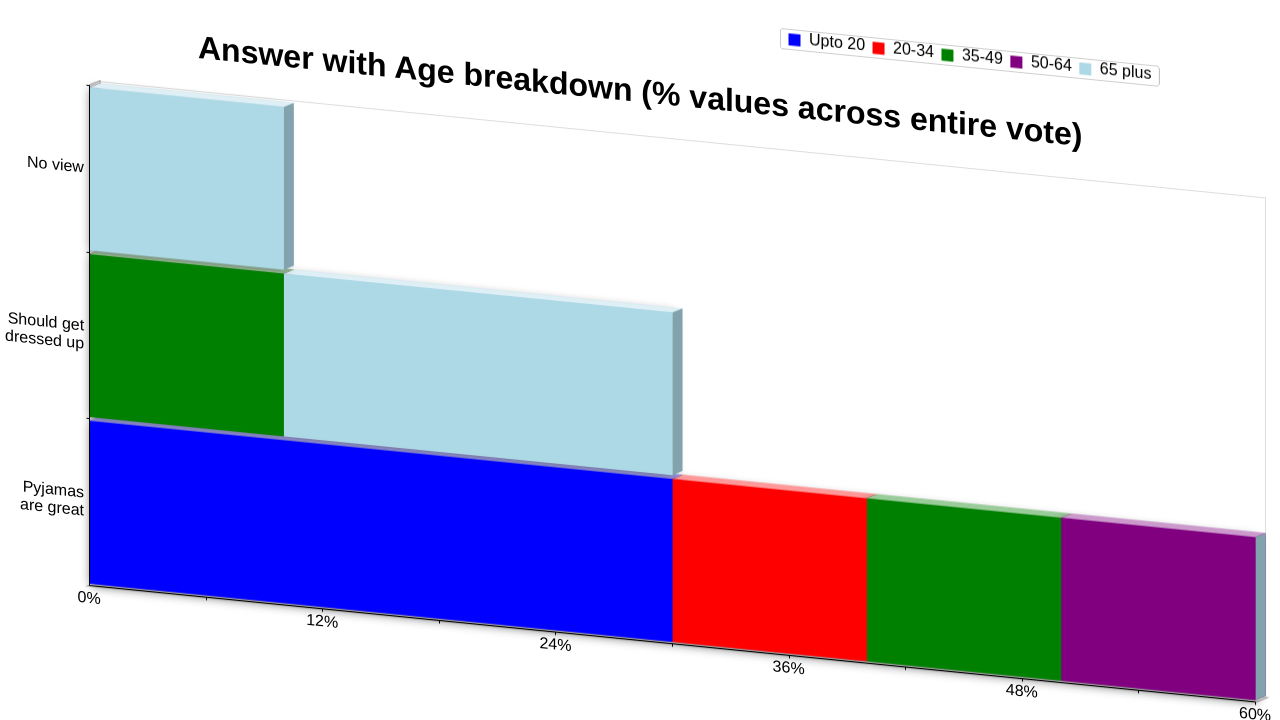 Answer with Age breakdown (% values across entire vote)

Upto 20 20-34 35-49 50-64 65 plus

No view

Should get dressed up

Pyjamas are great

0%
12%
24%
36%
48%
60%